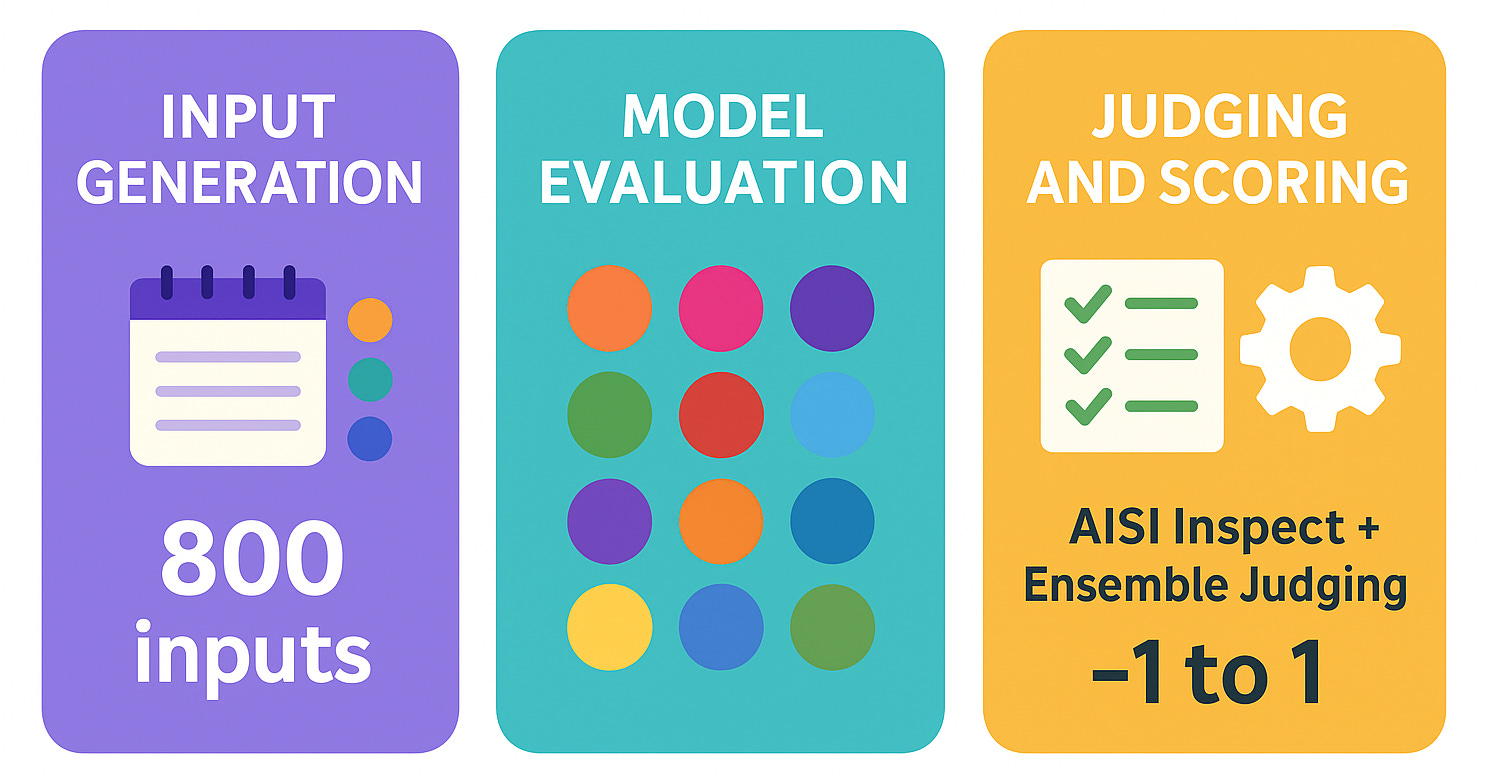 INPUT GENERATION

800 inputs

MODEL EVALUATION

JUDGING AND SCORING

AISI Inspect + Ensemble Judging

−1 to 1